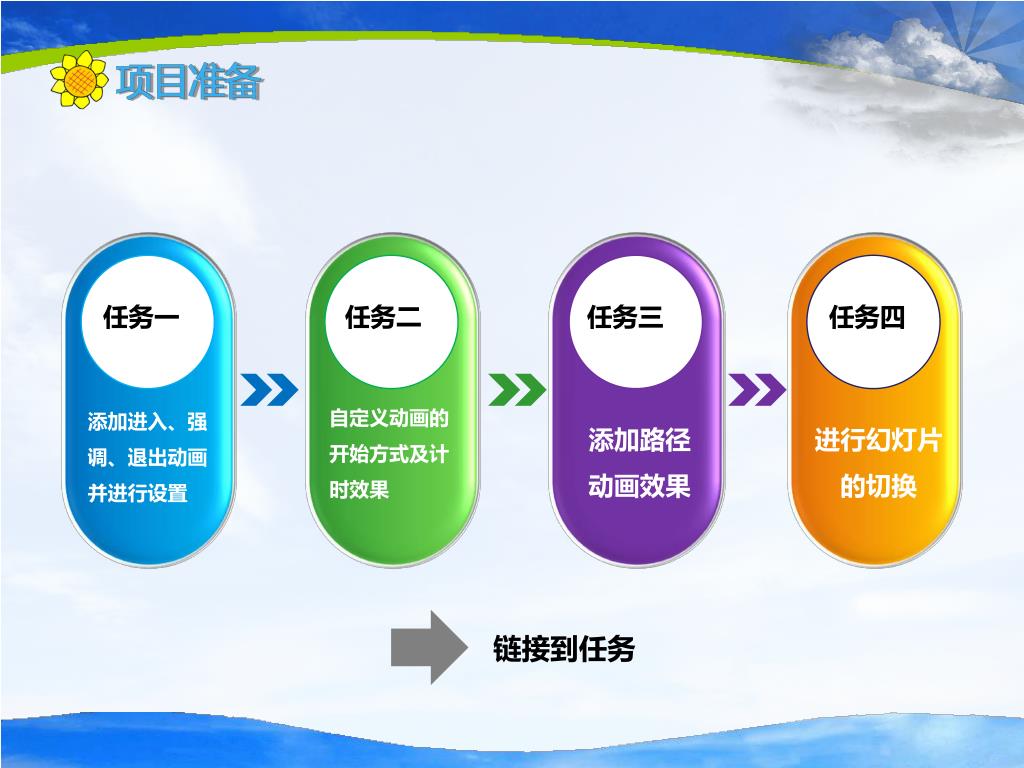 项目准备

任务一

添加进入、强调、退出动画并进行设置

任务二

自定义动画的开始方式及计时效果

任务三

添加路径动画效果

任务四

进行幻灯片的切换

链接到任务